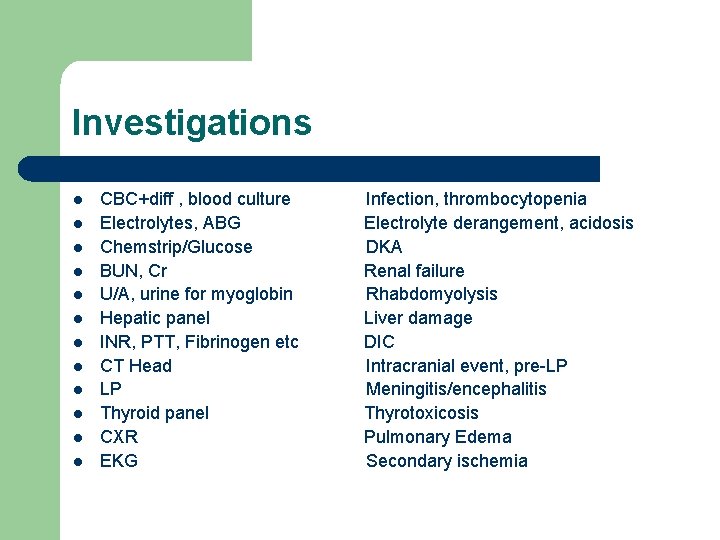 Investigations

- CBC+diff , blood culture Infection, thrombocytopenia
- Electrolytes, ABG Electrolyte derangement, acidosis
- Chemstrip/Glucose DKA
- BUN, Cr Renal failure
- U/A, urine for myoglobin Rhabdomyolysis
- Hepatic panel Liver damage
- INR, PTT, Fibrinogen etc DIC
- CT Head Intracranial event, pre-LP
- LP Meningitis/encephalitis
- Thyroid panel Thyrotoxicosis
- CXR Pulmonary Edema
- EKG Secondary ischemia